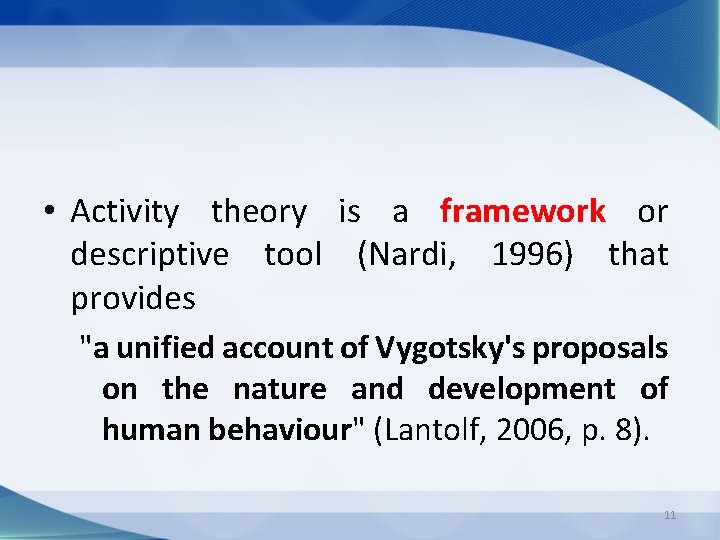 • Activity theory is a framework or descriptive tool (Nardi, 1996) that provides

"a unified account of Vygotsky's proposals on the nature and development of human behaviour" (Lantolf, 2006, p. 8).

11